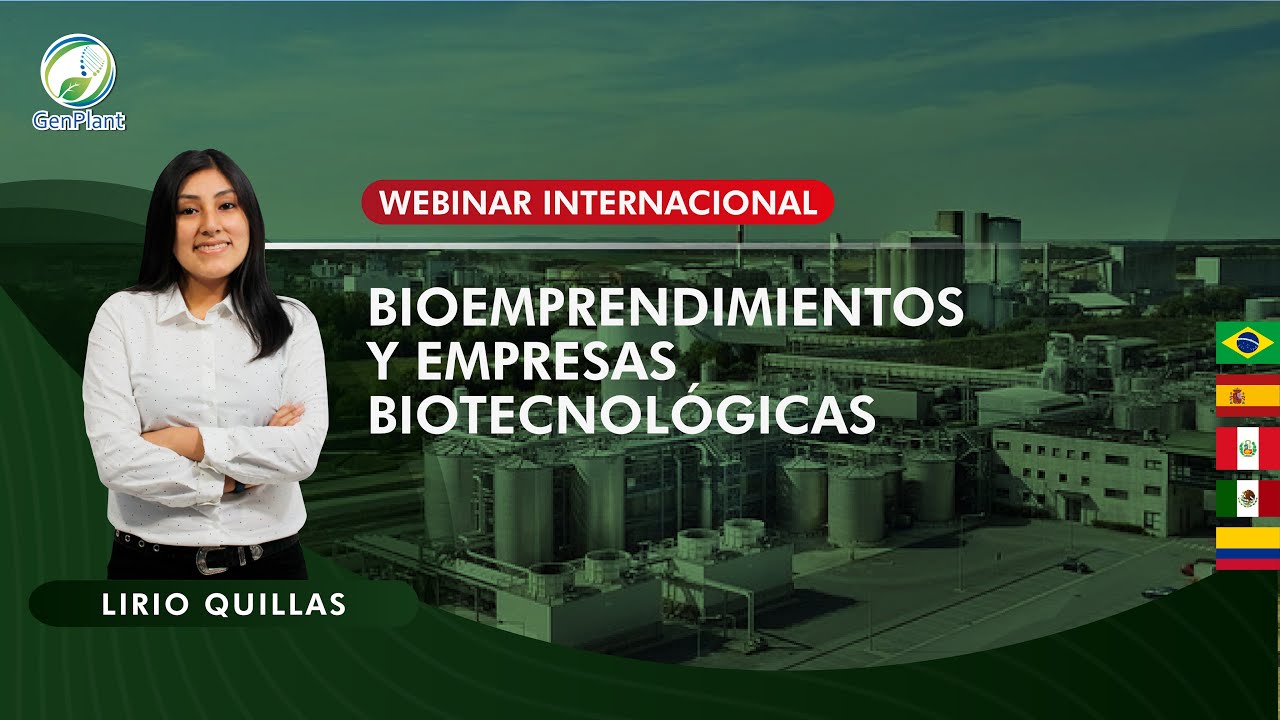 GenPlant

WEBINAR INTERNACIONAL

BIOEMPRENDIMIENTOS Y EMPRESAS BIOTECNOLÓGICAS

LIRIO QUILLAS